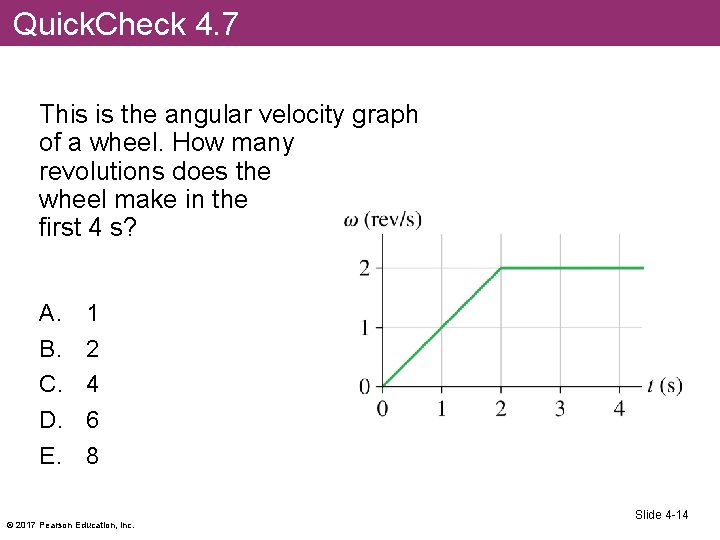 QuickCheck 4.7

This is the angular velocity graph of a wheel. How many revolutions does the wheel make in the first 4 s?

A. 1
B. 2
C. 4
D. 6
E. 8

$\omega$ (rev/s)
2
1
0
0 1 2 3 4 $t$ (s)

© 2017 Pearson Education, Inc.

Slide 4-14